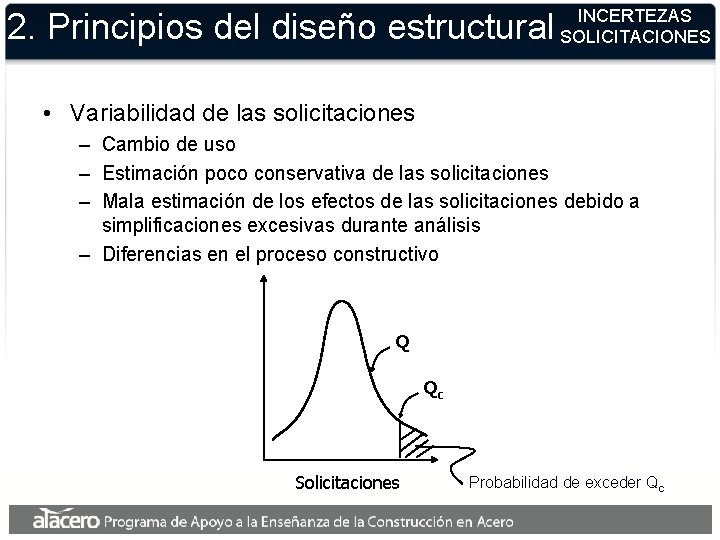 2. Principios del diseño estructural

INCERTEZAS SOLICITACIONES

• Variabilidad de las solicitaciones
– Cambio de uso
– Estimación poco conservativa de las solicitaciones
– Mala estimación de los efectos de las solicitaciones debido a simplificaciones excesivas durante análisis
– Diferencias en el proceso constructivo

Q

$Q_c$

Solicitaciones

Probabilidad de exceder $Q_c$

alacero Programa de Apoyo a la Enseñanza de la Construcción en Acero